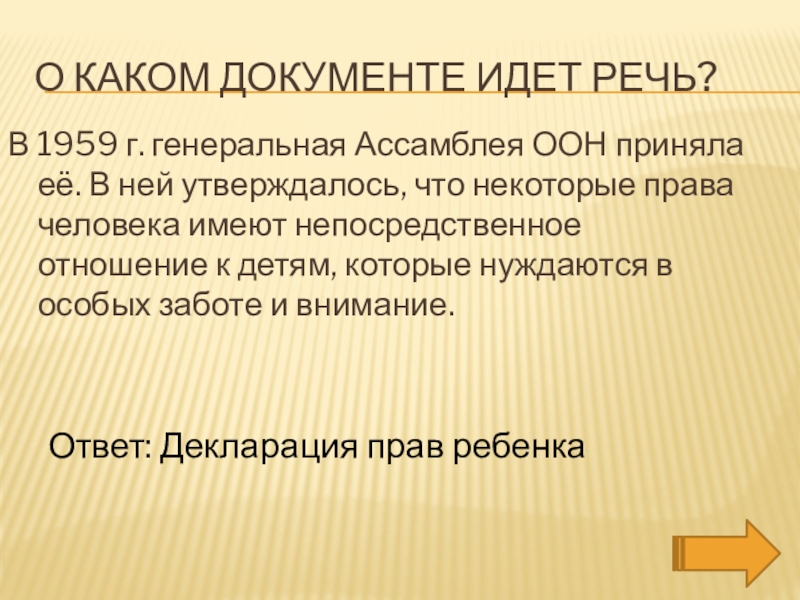 О КАКОМ ДОКУМЕНТЕ ИДЕТ РЕЧЬ?

В 1959 г. генеральная Ассамблея ООН приняла её. В ней утверждалось, что некоторые права человека имеют непосредственное отношение к детям, которые нуждаются в особых заботе и внимание.

Ответ: Декларация прав ребенка